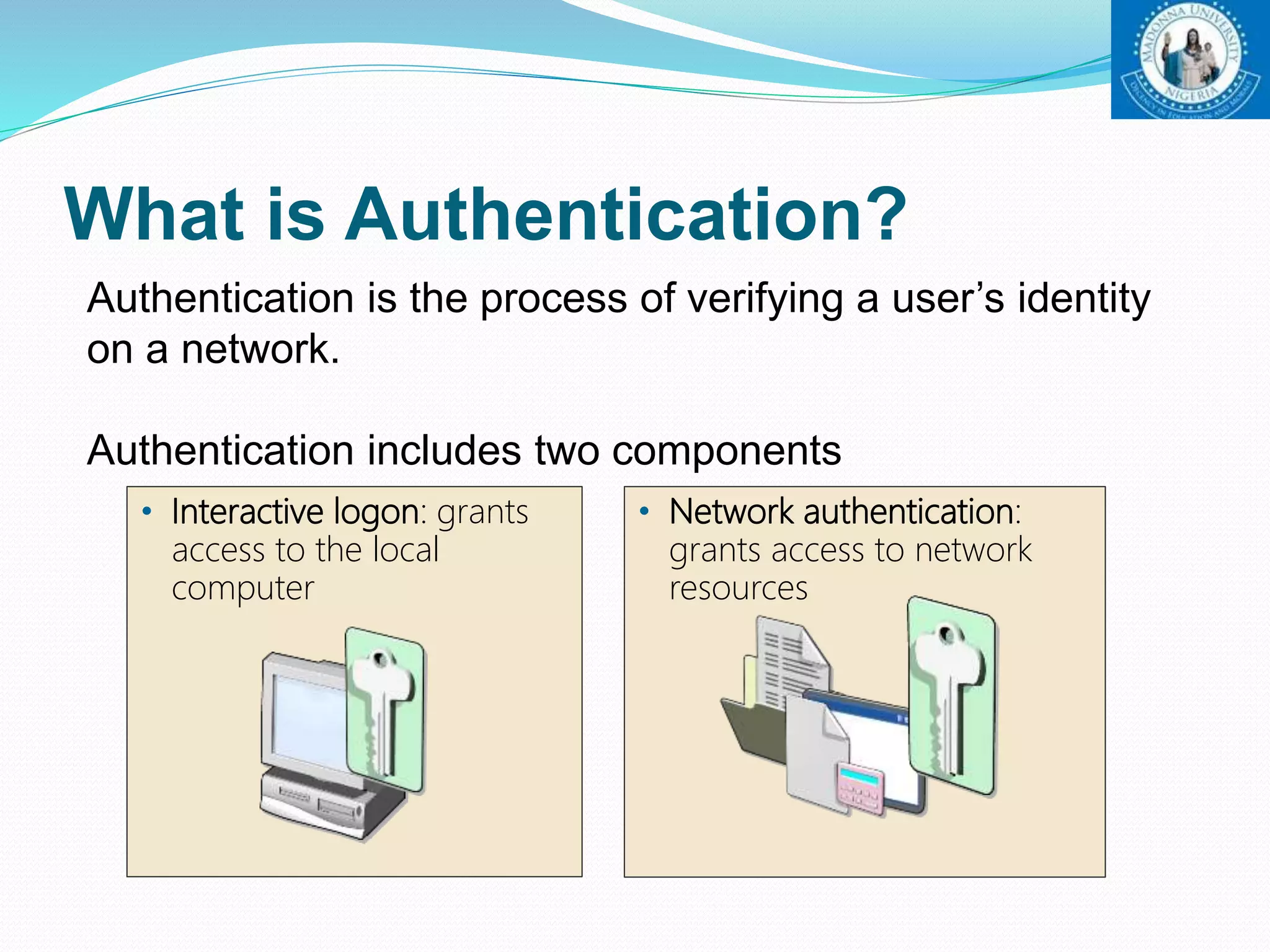 MADONNA UNIVERSITY
NIGERIA
DECENCY IN EDUCATION AND MORALS

What is Authentication?

Authentication is the process of verifying a user's identity on a network.

Authentication includes two components

• Interactive logon: grants access to the local computer

• Network authentication: grants access to network resources